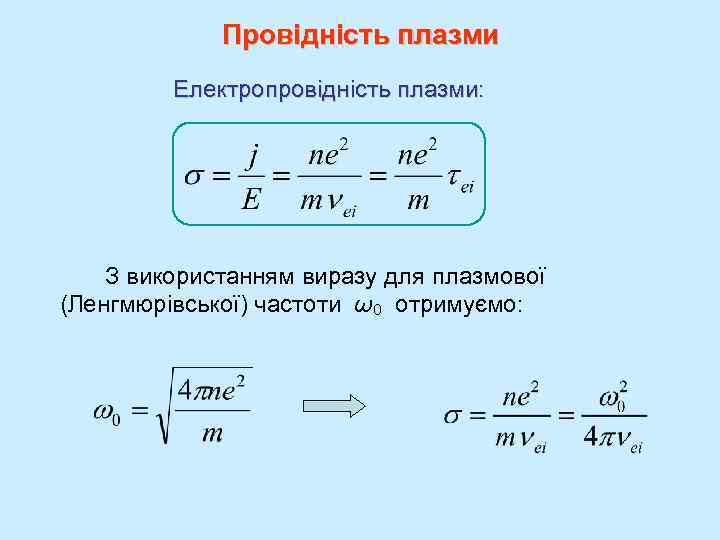 Провідність плазми

Електропровідність плазми:

$\sigma = \frac{j}{E} = \frac{ne^2}{m\nu_{ei}} = \frac{ne^2}{m}\tau_{ei}$

З використанням виразу для плазмової (Ленгмюрівської) частоти $\omega_0$ отримуємо:

$\omega_0 = \sqrt{\frac{4\pi ne^2}{m}}$

$\sigma = \frac{ne^2}{m\nu_{ei}} = \frac{\omega_0^2}{4\pi\nu_{ei}}$